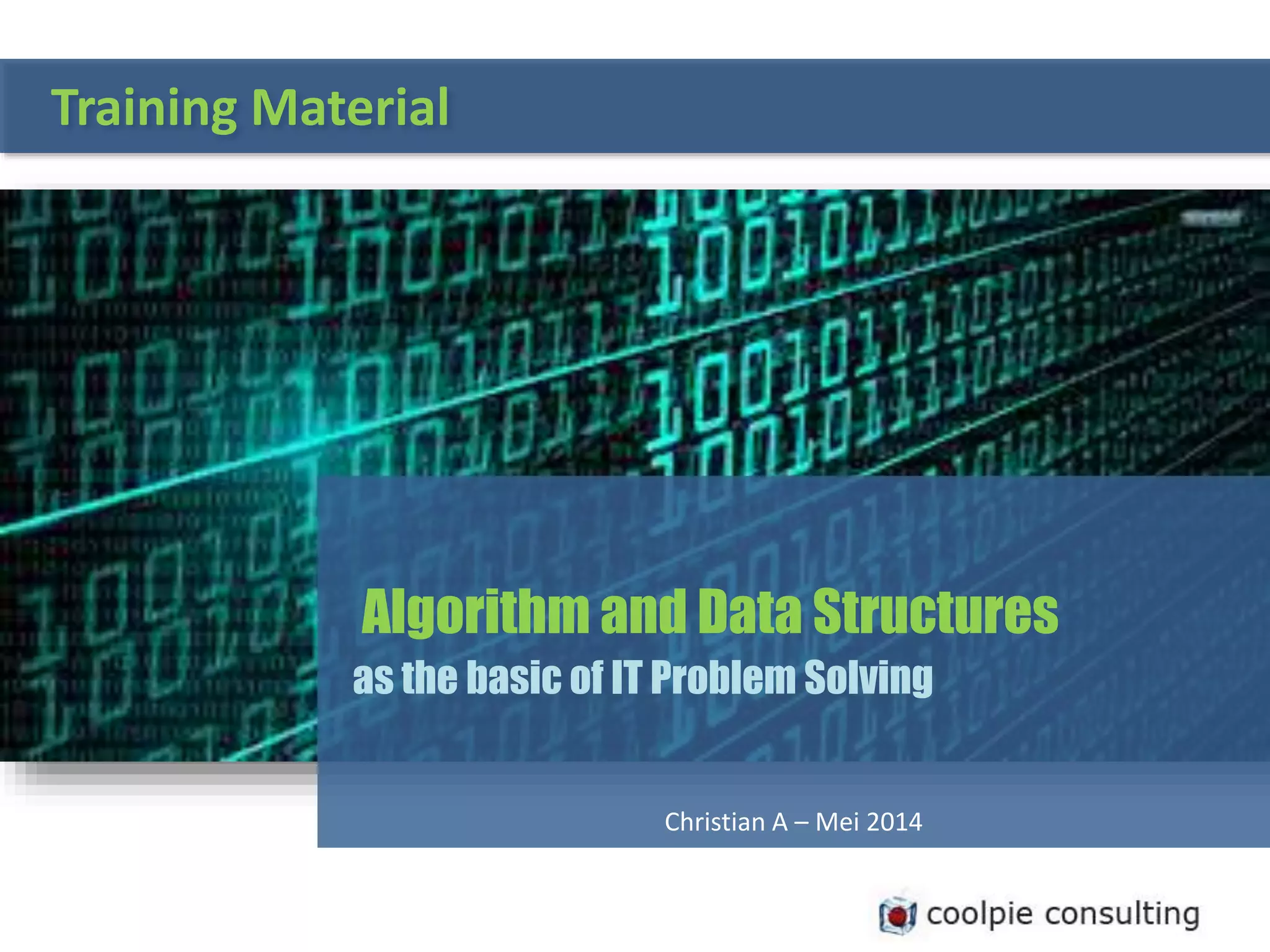 Training Material

Algorithm and Data Structures

as the basic of IT Problem Solving

Christian A – Mei 2014

coolpie consulting